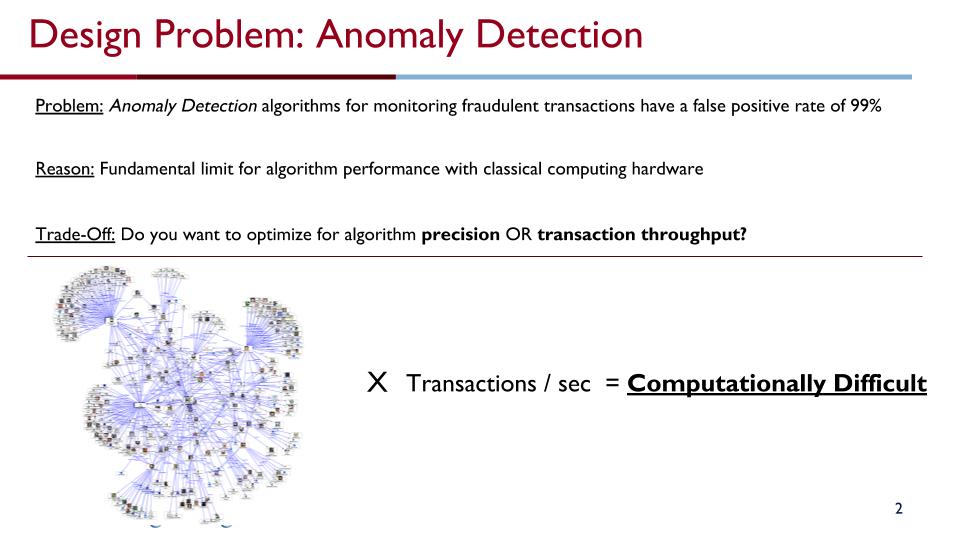 Design Problem: Anomaly Detection

Problem: Anomaly Detection algorithms for monitoring fraudulent transactions have a false positive rate of 99%

Reason: Fundamental limit for algorithm performance with classical computing hardware

Trade-Off: Do you want to optimize for algorithm precision OR transaction throughput?

X Transactions / sec = Computationally Difficult

2